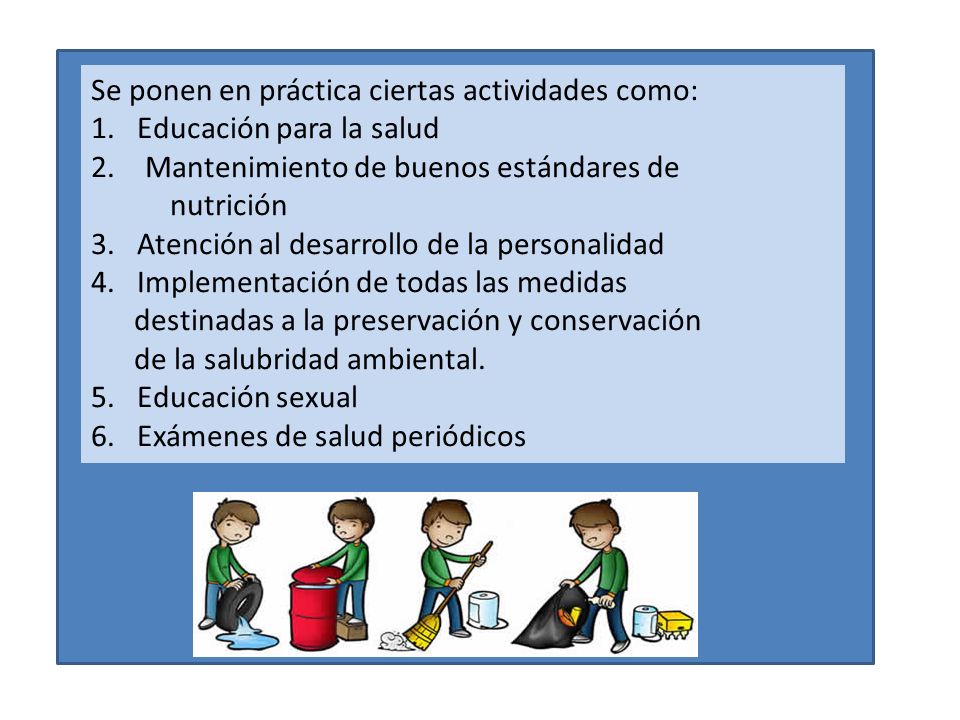 Se ponen en práctica ciertas actividades como:
1. Educación para la salud
2. Mantenimiento de buenos estándares de nutrición
3. Atención al desarrollo de la personalidad
4. Implementación de todas las medidas destinadas a la preservación y conservación de la salubridad ambiental.
5. Educación sexual
6. Exámenes de salud periódicos